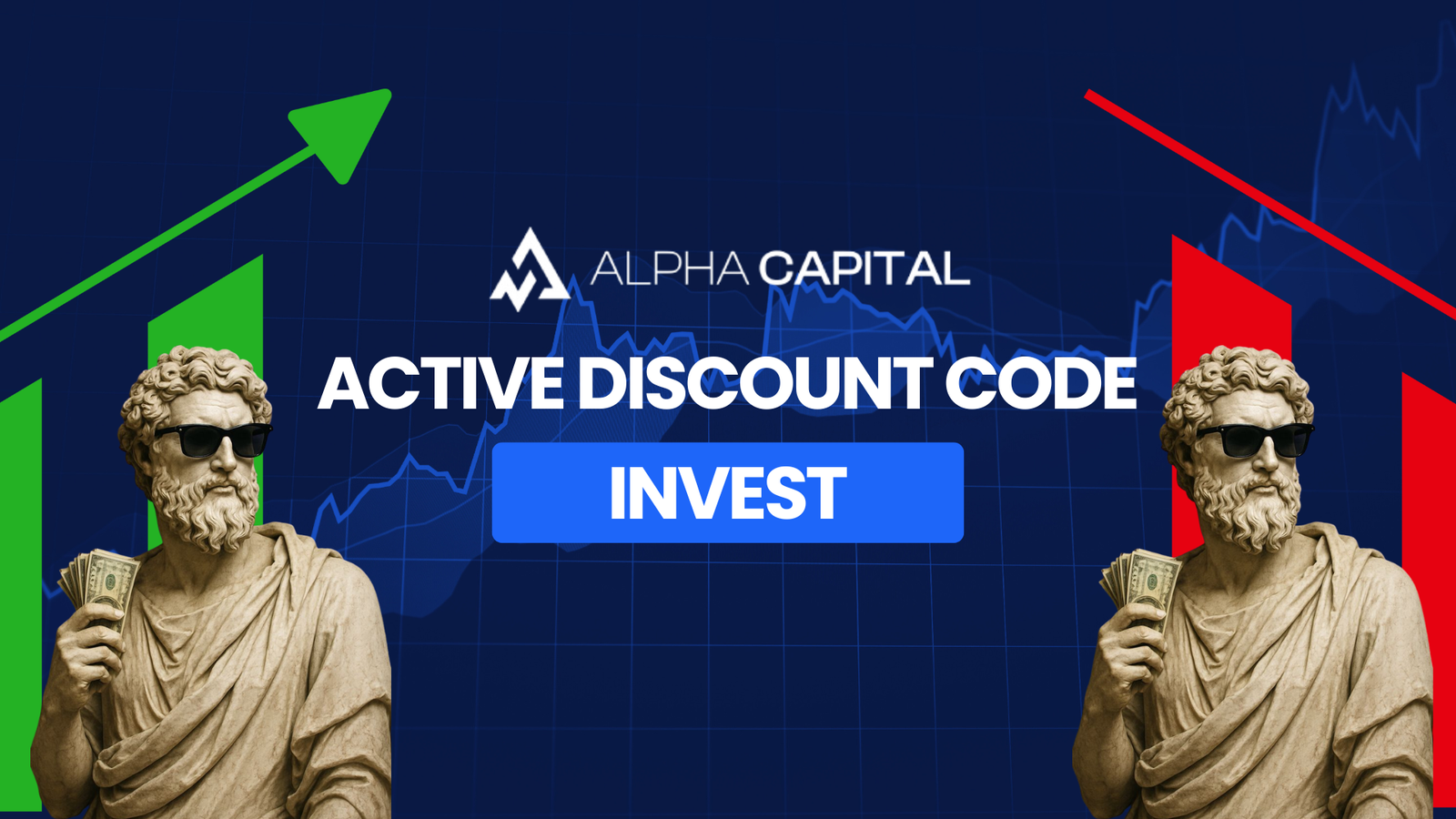 ALPHA CAPITAL

ACTIVE DISCOUNT CODE

INVEST